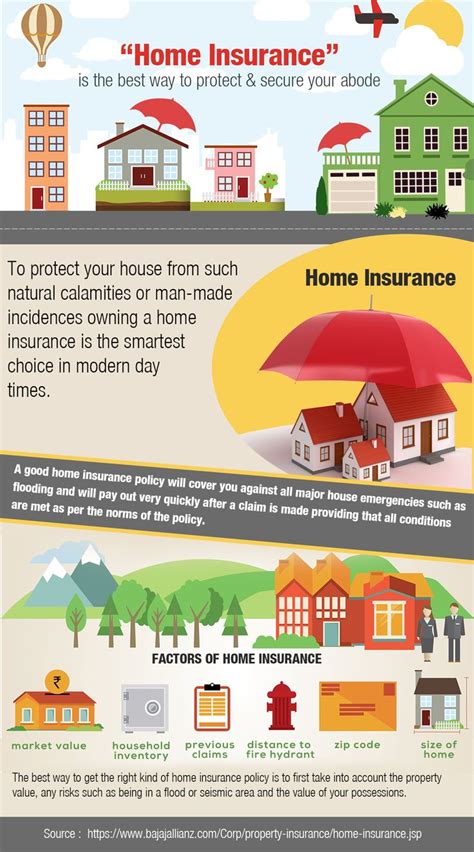 "Home Insurance"
is the best way to protect & secure your abode

To protect your house from such natural calamities or man-made incidences owning a home insurance is the smartest choice in modern day times.

Home Insurance

A good home insurance policy will cover you against all major house emergencies such as flooding and will pay out very quickly after a claim is made providing that all conditions are met as per the norms of the policy.

FACTORS OF HOME INSURANCE

₹

market value

household inventory

previous claims

distance to fire hydrant

zip code

size of home

The best way to get the right kind of home insurance policy is to first take into account the property value, any risks such as being in a flood or seismic area and the value of your possessions.

Source : https://www.bajajallianz.com/Corp/property-insurance/home-insurance.jsp